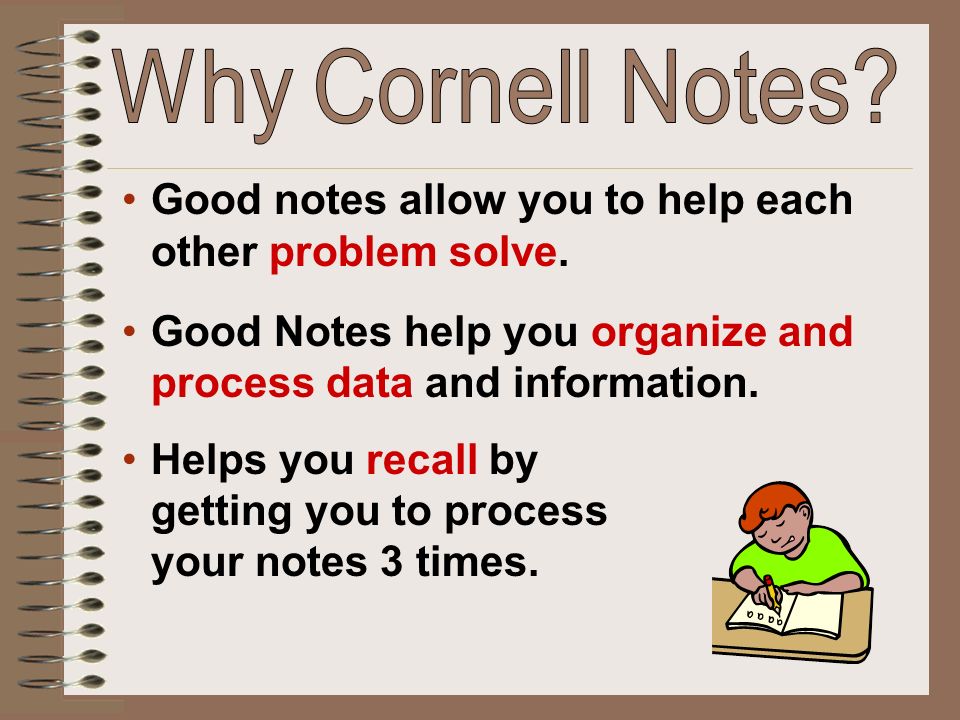 Why Cornell Notes?

• Good notes allow you to help each other problem solve.

• Good Notes help you organize and process data and information.

• Helps you recall by getting you to process your notes 3 times.